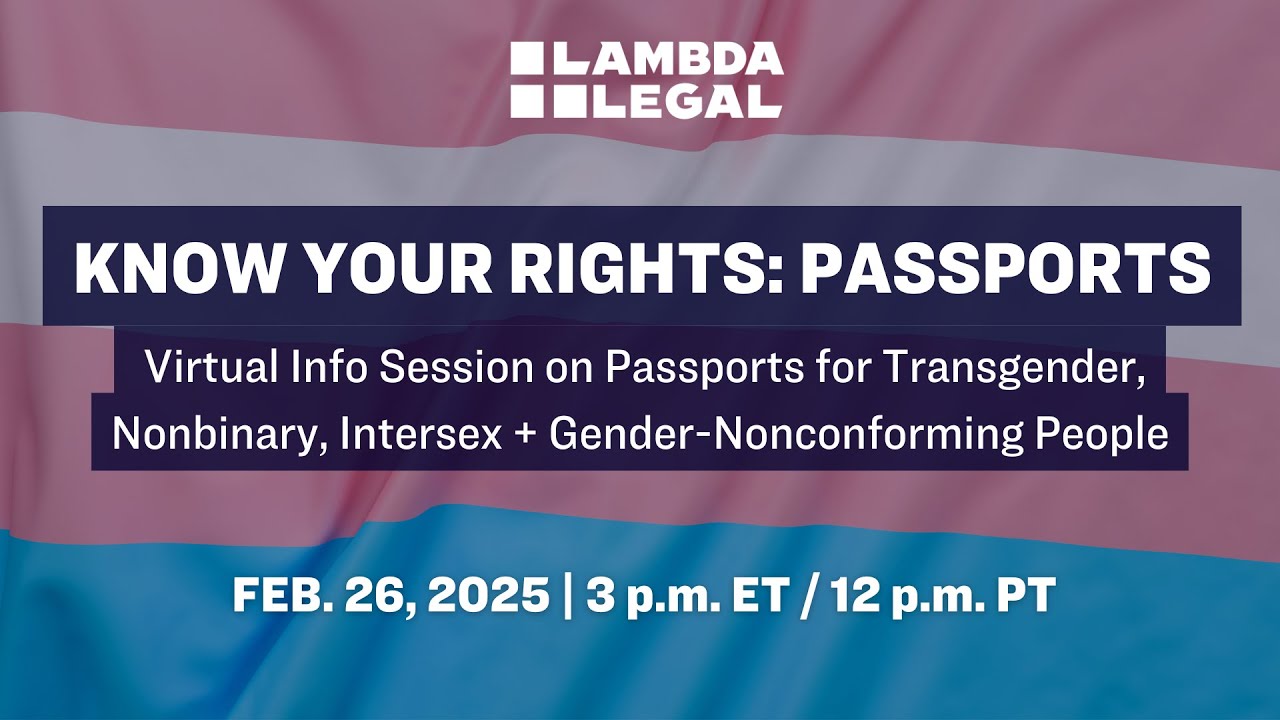 LAMBDA
LEGAL

KNOW YOUR RIGHTS: PASSPORTS

Virtual Info Session on Passports for Transgender, Nonbinary, Intersex + Gender-Nonconforming People

FEB. 26, 2025 | 3 p.m. ET / 12 p.m. PT